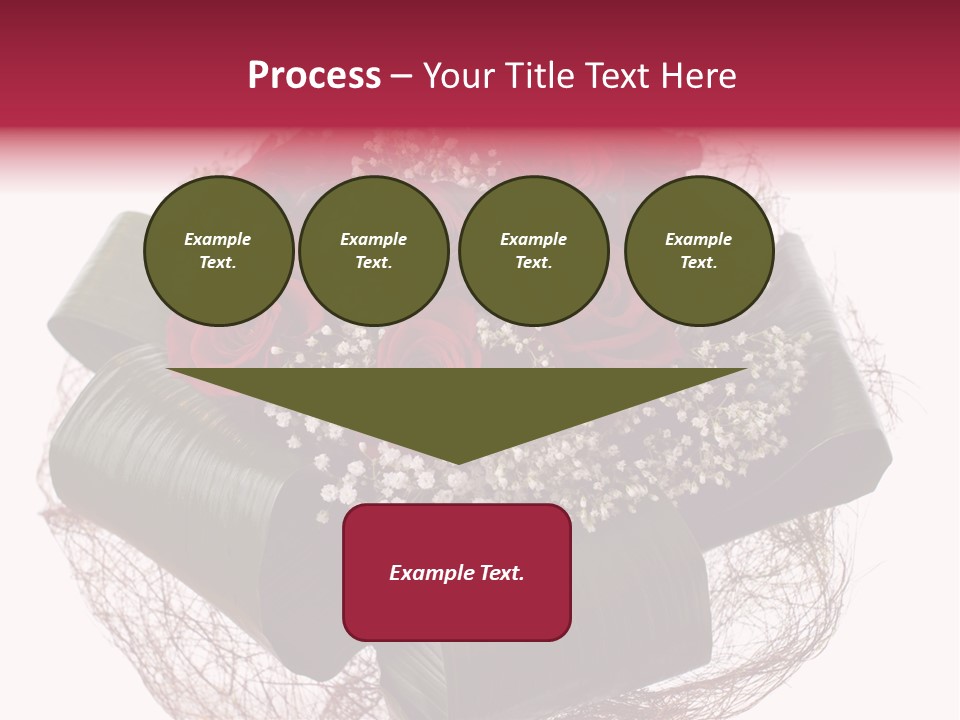 Process – Your Title Text Here

Example Text.

Example Text.

Example Text.

Example Text.

Example Text.